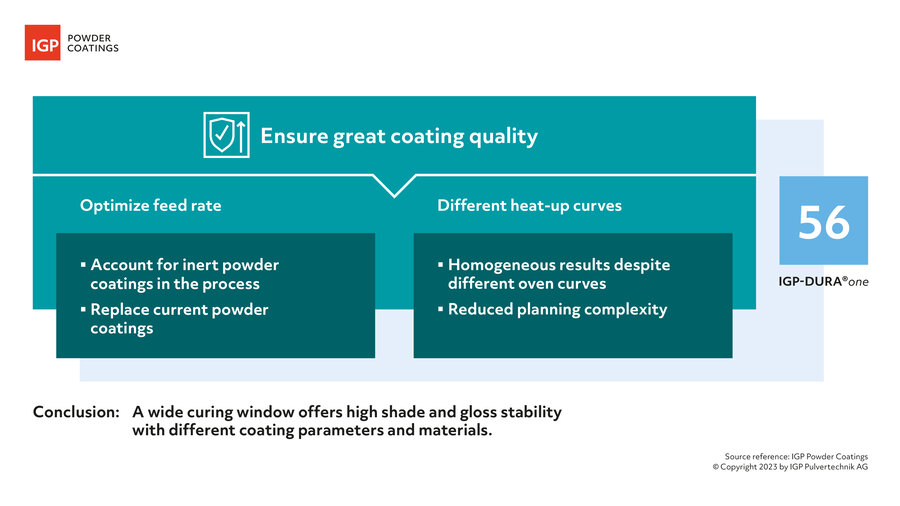 IGP POWDER COATINGS

Ensure great coating quality

Optimize feed rate

▪ Account for inert powder coatings in the process
▪ Replace current powder coatings

Different heat-up curves

▪ Homogeneous results despite different oven curves
▪ Reduced planning complexity

56

IGP-DURA®one

Conclusion: A wide curing window offers high shade and gloss stability with different coating parameters and materials.

Source reference: IGP Powder Coatings
© Copyright 2023 by IGP Pulvertechnik AG